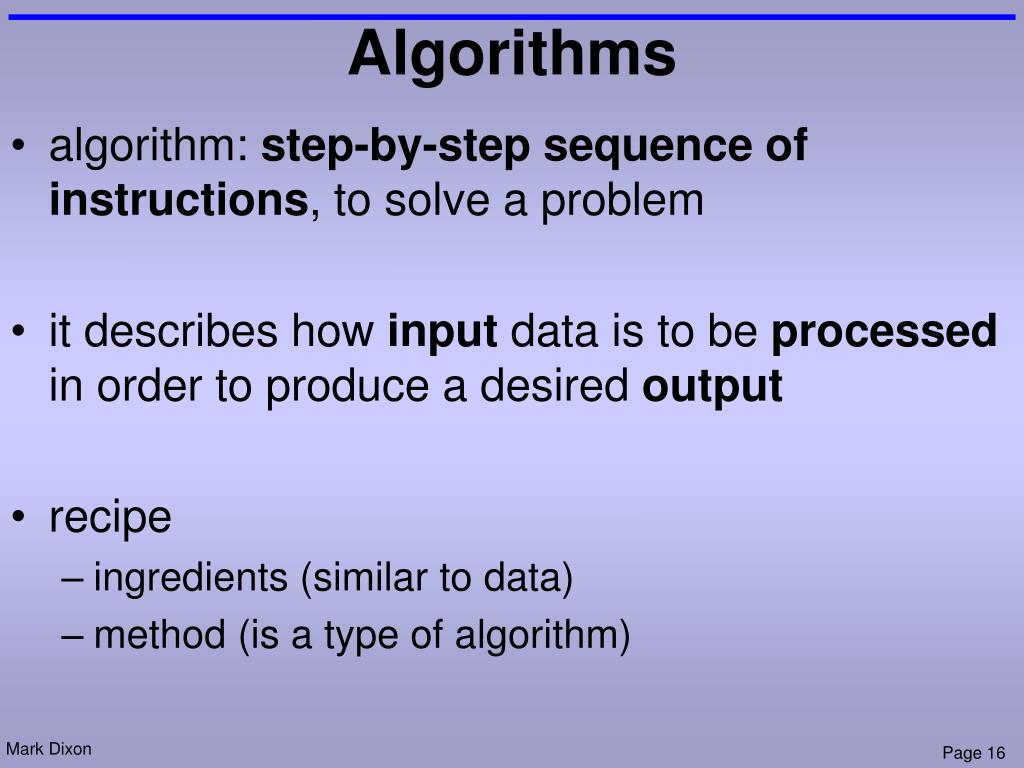 Algorithms

• algorithm: step-by-step sequence of instructions, to solve a problem

• it describes how input data is to be processed in order to produce a desired output

• recipe
– ingredients (similar to data)
– method (is a type of algorithm)

Mark Dixon

Page 16